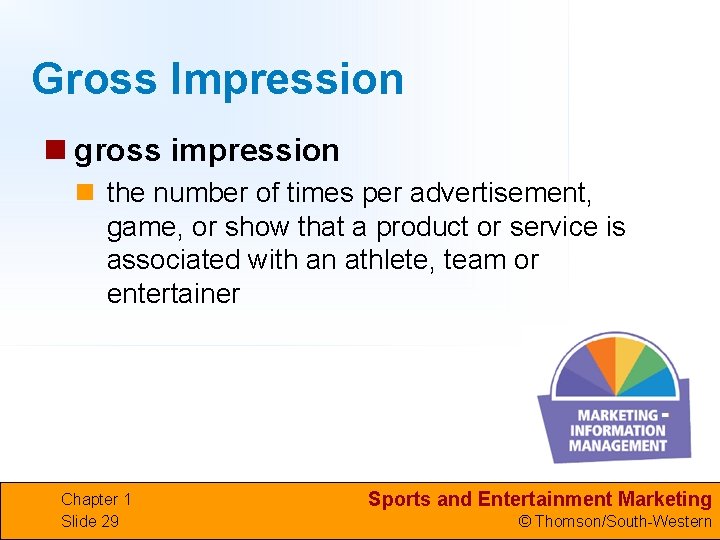 Gross Impression

• gross impression

• the number of times per advertisement, game, or show that a product or service is associated with an athlete, team or entertainer

MARKETING - INFORMATION MANAGEMENT

Chapter 1
Slide 29

Sports and Entertainment Marketing
© Thomson/South-Western